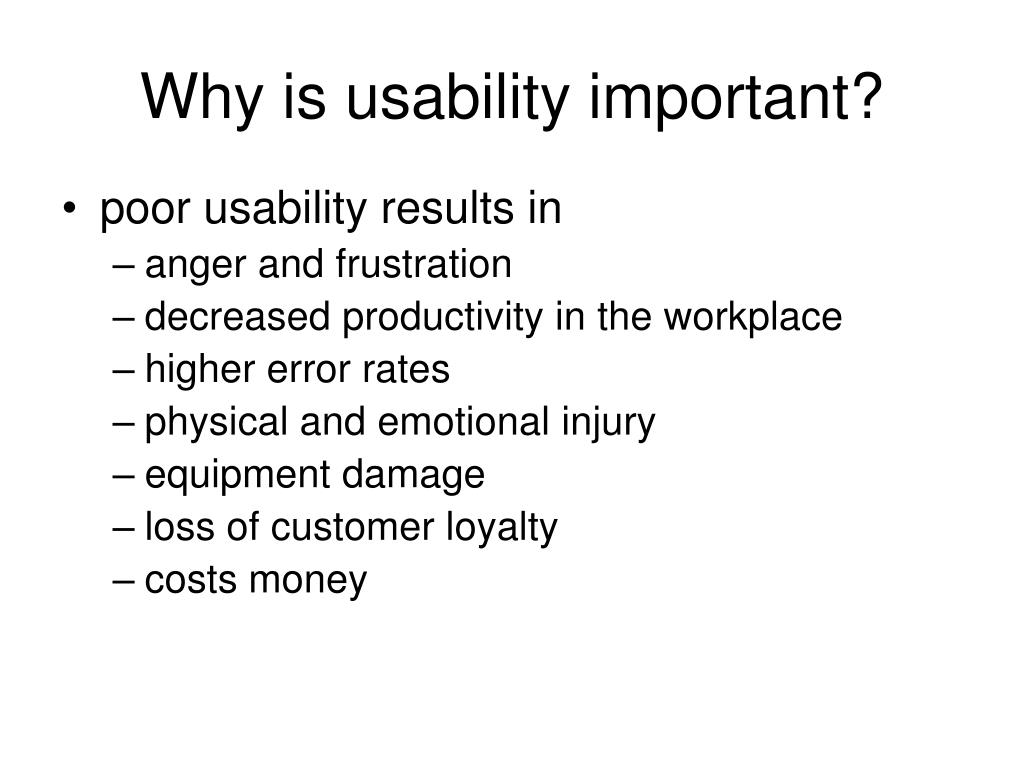 Why is usability important?

• poor usability results in
– anger and frustration
– decreased productivity in the workplace
– higher error rates
– physical and emotional injury
– equipment damage
– loss of customer loyalty
– costs money